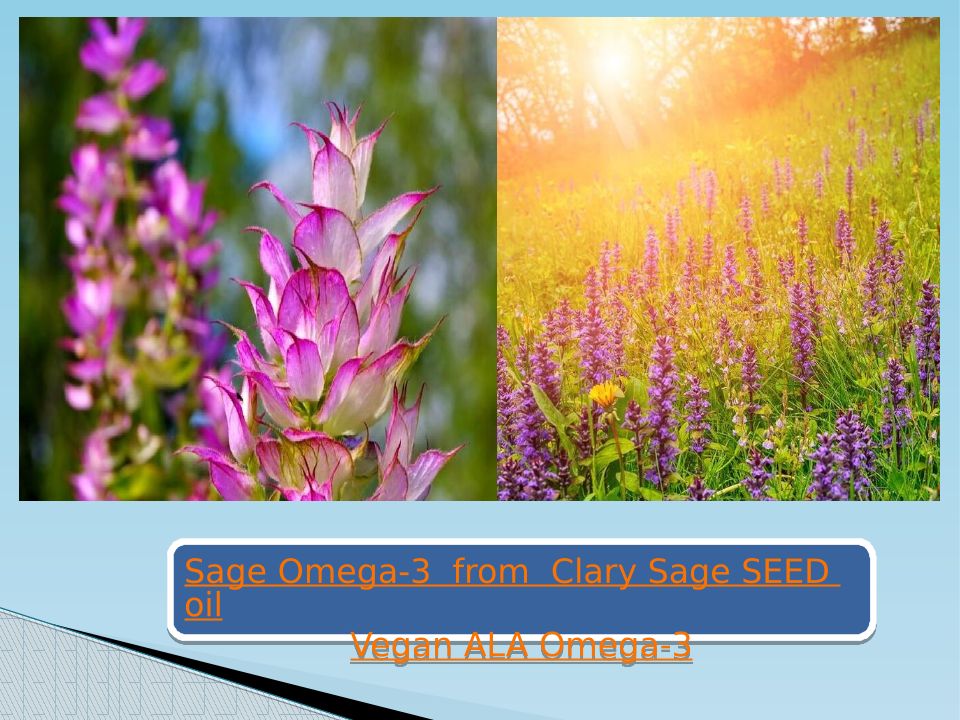 Sage Omega-3  from  Clary Sage SEED oil

Vegan ALA Omega-3